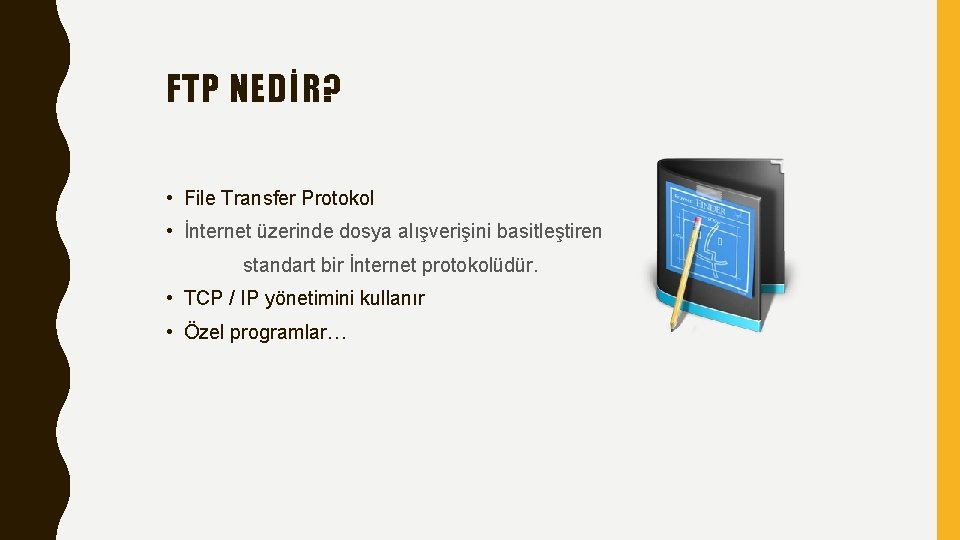 FTP NEDİR?

• File Transfer Protokol
• İnternet üzerinde dosya alışverişini basitleştiren standart bir İnternet protokolüdür.
• TCP / IP yönetimini kullanır
• Özel programlar…

FINDER